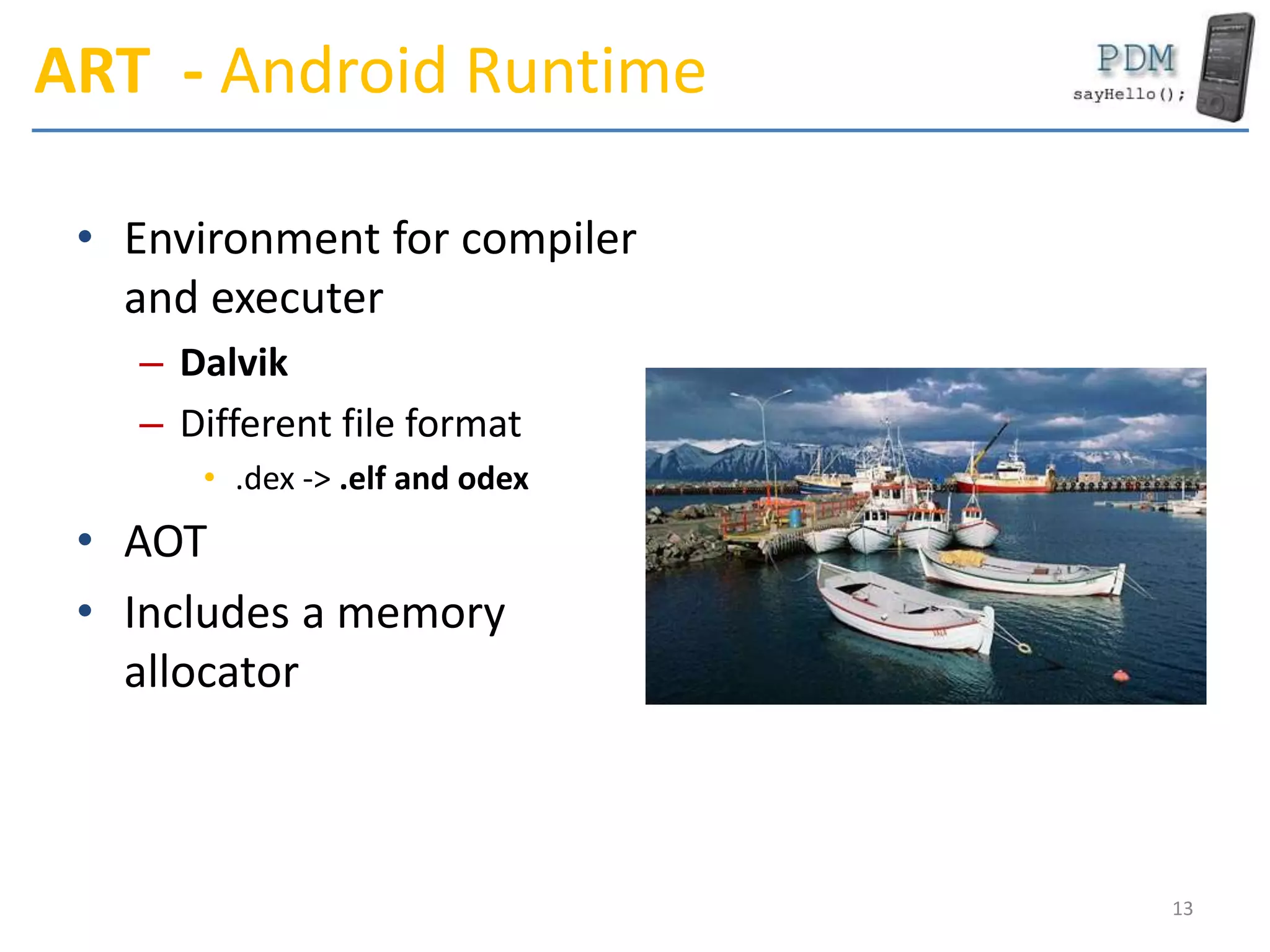 ART - Android Runtime

PDM
sayHello();

• Environment for compiler and executer
– Dalvik
– Different file format
• .dex -> .elf and odex
• AOT
• Includes a memory allocator

13